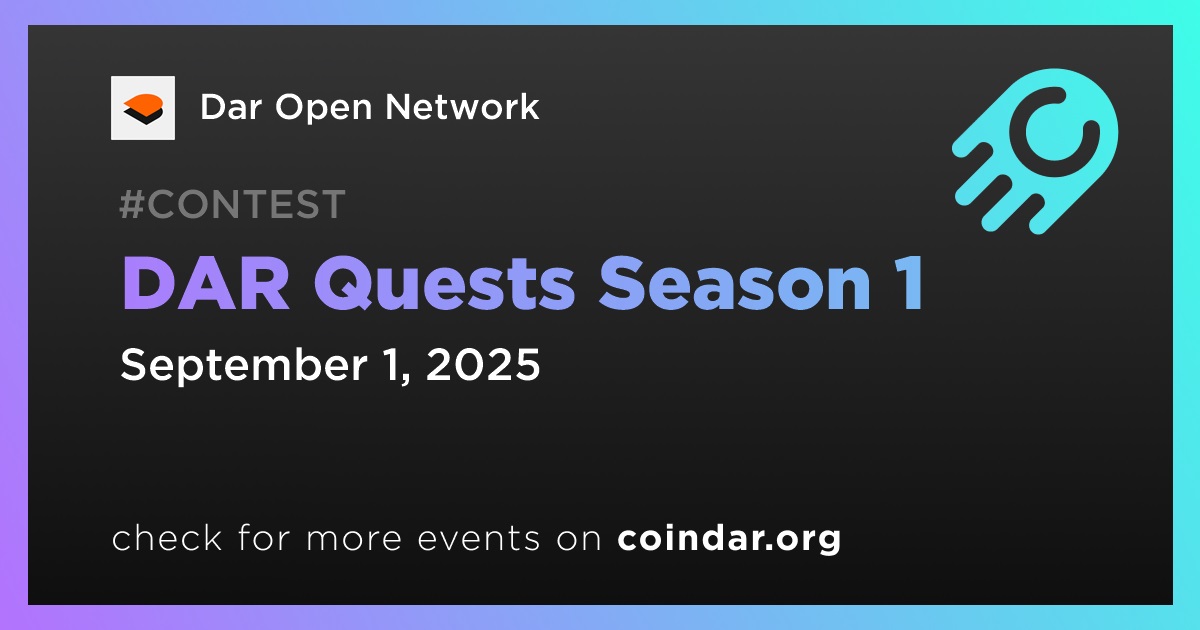 Dar Open Network

#CONTEST

DAR Quests Season 1

September 1, 2025

check for more events on coindar.org